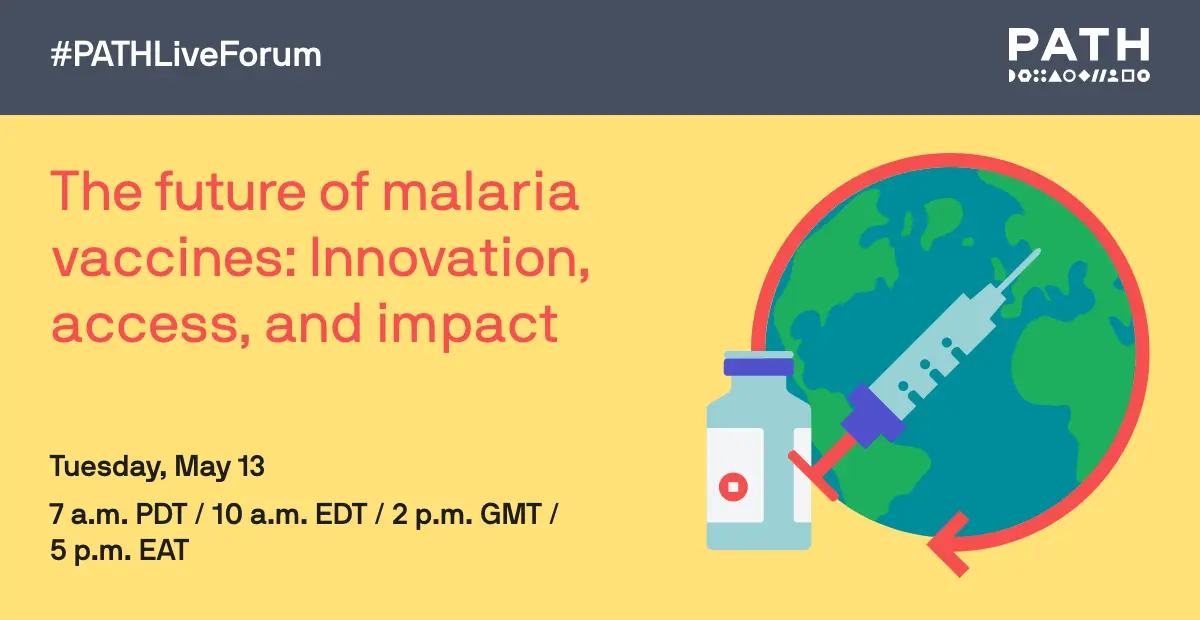 #PATHLiveForum

PATH

The future of malaria vaccines: Innovation, access, and impact

Tuesday, May 13

7 a.m. PDT / 10 a.m. EDT / 2 p.m. GMT / 5 p.m. EAT